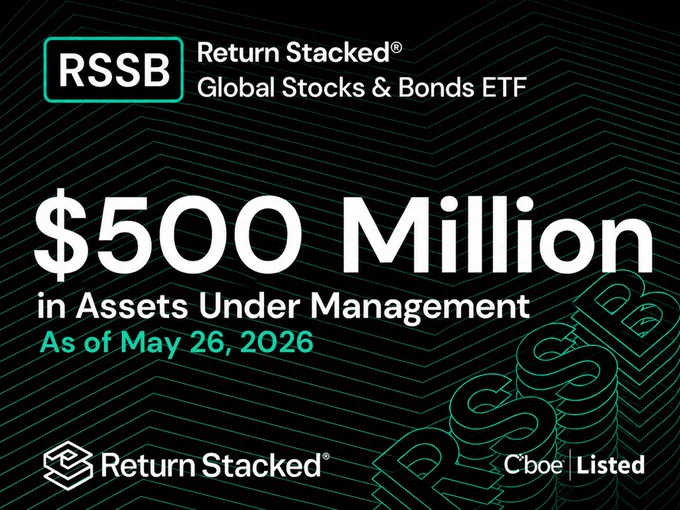 RSSB Return Stacked®
Global Stocks & Bonds ETF

$500 Million
in Assets Under Management
As of May 26, 2026

RSSB

Return Stacked®

Cboe | Listed